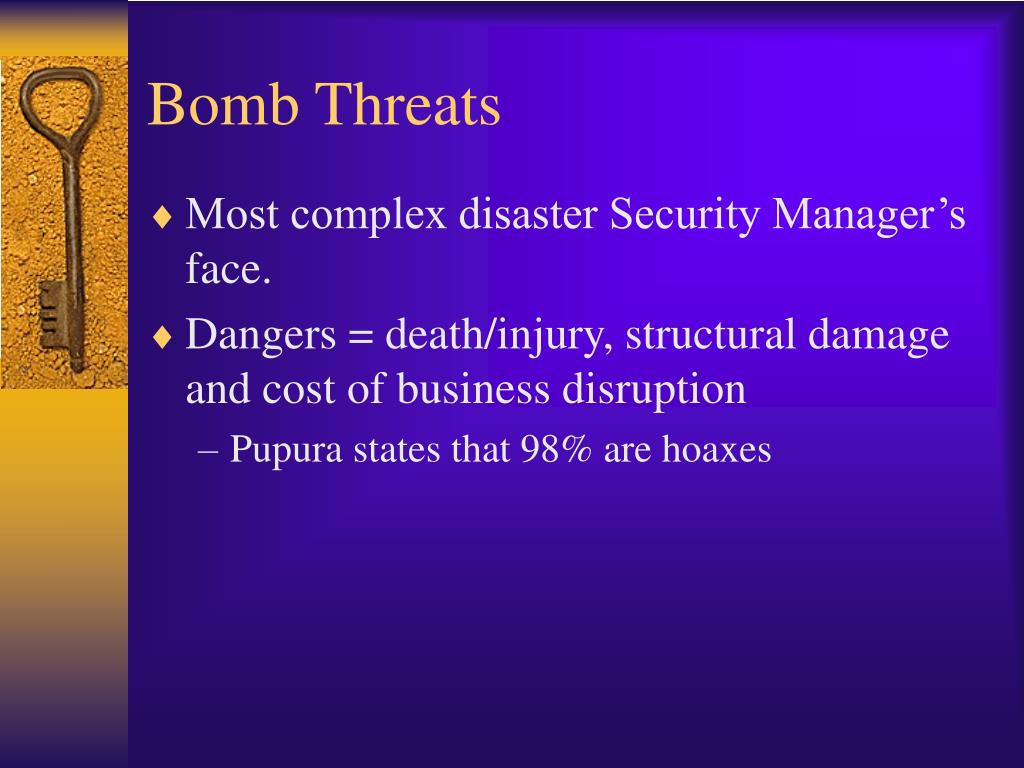 Bomb Threats

♦ Most complex disaster Security Manager’s face.

♦ Dangers = death/injury, structural damage and cost of business disruption

– Pupura states that 98% are hoaxes